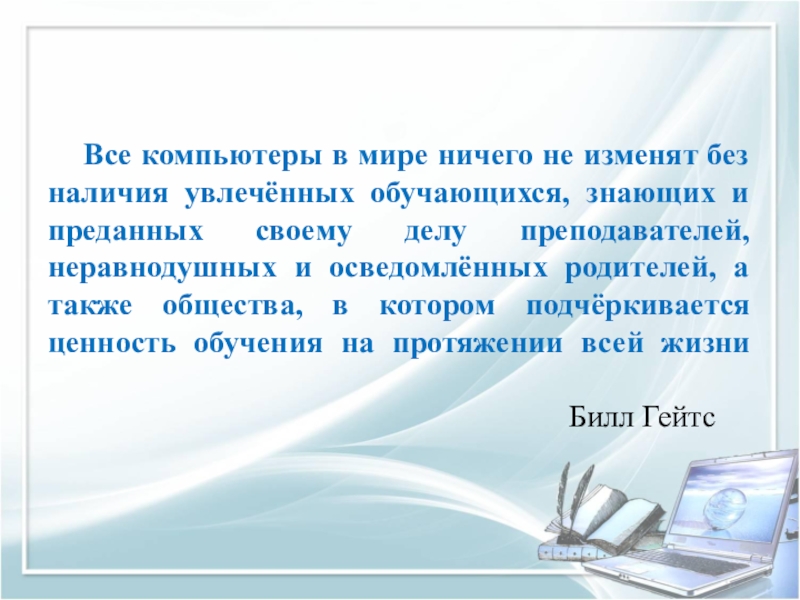 Все компьютеры в мире ничего не изменят без наличия увлечённых обучающихся, знающих и преданных своему делу преподавателей, неравнодушных и осведомлённых родителей, а также общества, в котором подчёркивается ценность обучения на протяжении всей жизни

Билл Гейтс